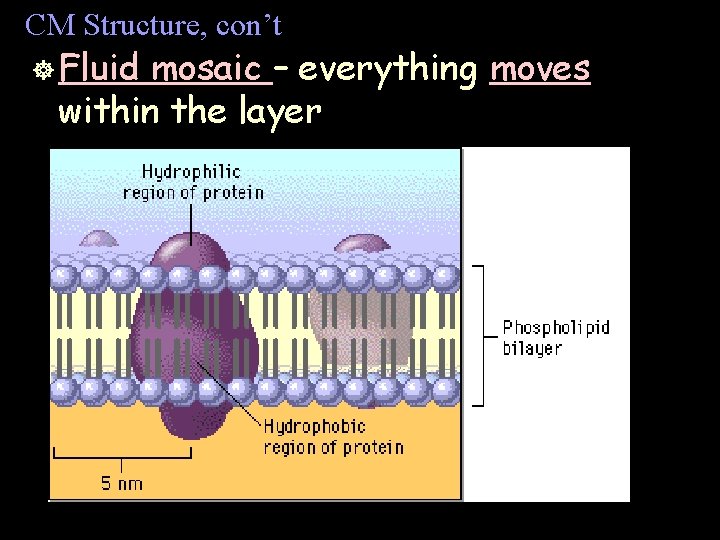 CM Structure, con't

Fluid mosaic – everything moves within the layer

Hydrophilic region of protein

Phospholipid bilayer

Hydrophobic region of protein

5 nm